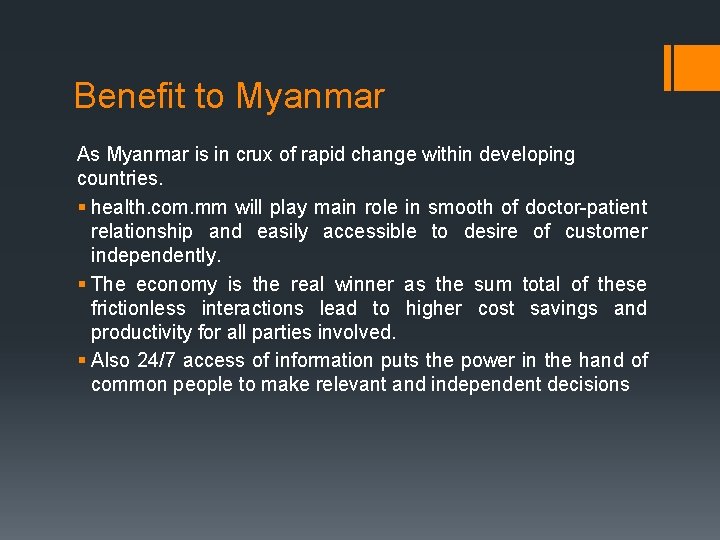 Benefit to Myanmar

As Myanmar is in crux of rapid change within developing countries.

• health.com.mm will play main role in smooth of doctor-patient relationship and easily accessible to desire of customer independently.

• The economy is the real winner as the sum total of these frictionless interactions lead to higher cost savings and productivity for all parties involved.

• Also 24/7 access of information puts the power in the hand of common people to make relevant and independent decisions